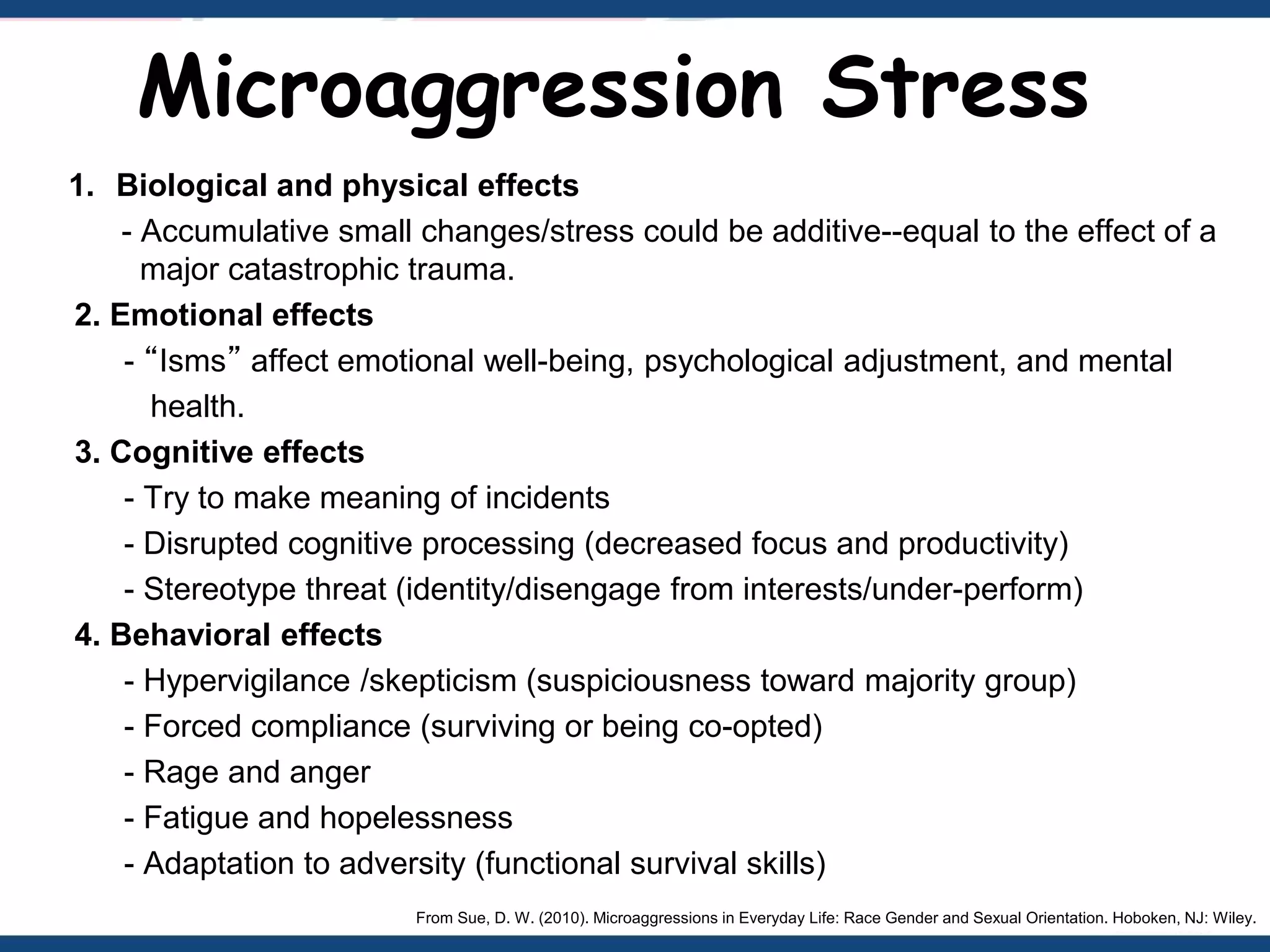 Microaggression Stress

1. Biological and physical effects

- Accumulative small changes/stress could be additive--equal to the effect of a major catastrophic trauma.

2. Emotional effects

- “Isms” affect emotional well-being, psychological adjustment, and mental health.

3. Cognitive effects

- Try to make meaning of incidents

- Disrupted cognitive processing (decreased focus and productivity)

- Stereotype threat (identity/disengage from interests/under-perform)

4. Behavioral effects

- Hypervigilance /skepticism (suspiciousness toward majority group)

- Forced compliance (surviving or being co-opted)

- Rage and anger

- Fatigue and hopelessness

- Adaptation to adversity (functional survival skills)

From Sue, D. W. (2010). Microaggressions in Everyday Life: Race Gender and Sexual Orientation. Hoboken, NJ: Wiley.